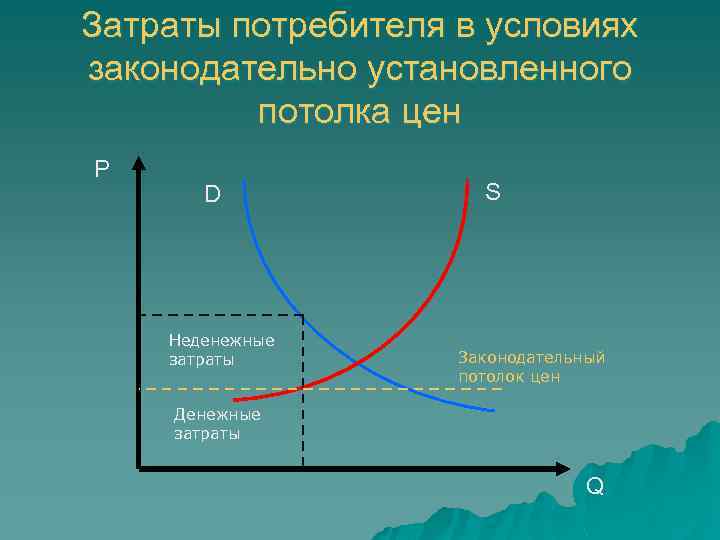 Затраты потребителя в условиях законодательно установленного потолка цен

P

D

S

Неденежные затраты

Законодательный потолок цен

Денежные затраты

Q